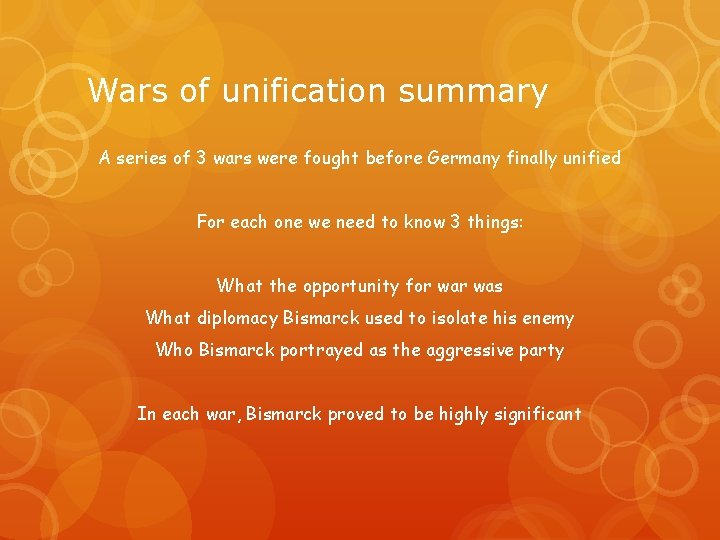 Wars of unification summary

A series of 3 wars were fought before Germany finally unified

For each one we need to know 3 things:

What the opportunity for war was
What diplomacy Bismarck used to isolate his enemy
Who Bismarck portrayed as the aggressive party

In each war, Bismarck proved to be highly significant